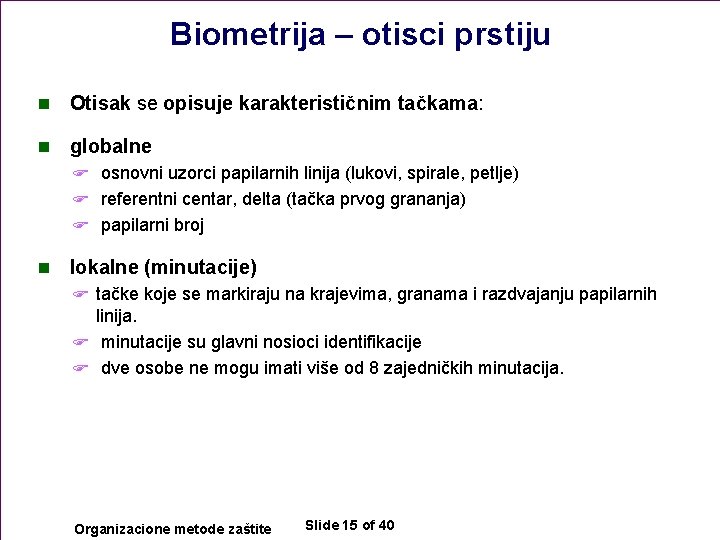 Biometrija – otisci prstiju

Otisak se opisuje karakterističnim tačkama:

globalne

osnovni uzorci papilarnih linija (lukovi, spirale, petlje)

referentni centar, delta (tačka prvog grananja)

papilarni broj

lokalne (minutacije)

tačke koje se markiraju na krajevima, granama i razdvajanju papilarnih linija.

minutacije su glavni nosioci identifikacije

dve osobe ne mogu imati više od 8 zajedničkih minutacija.

Organizacione metode zaštite

Slide 15 of 40